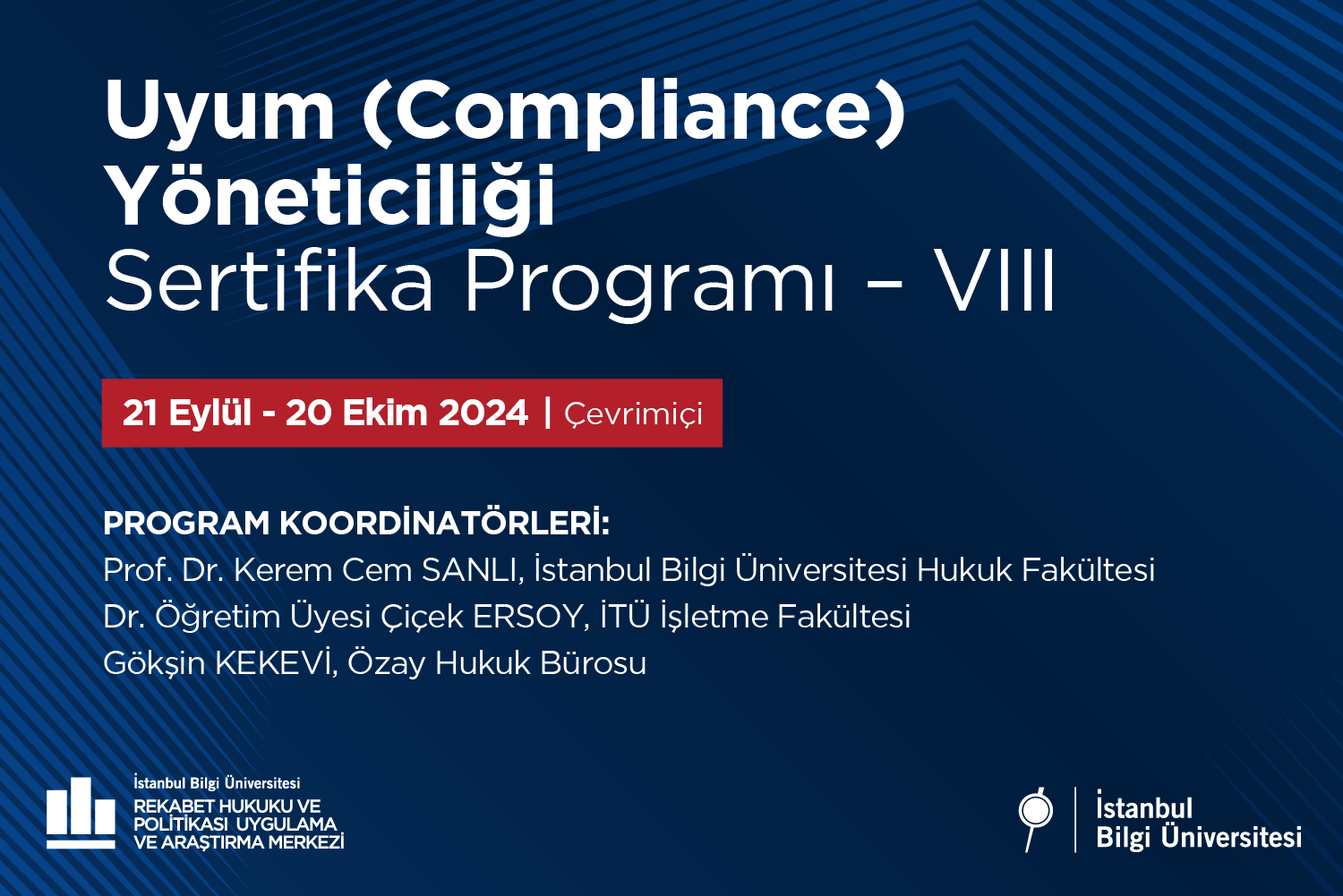 Uyum (Compliance) Yöneticiliği
Sertifika Programı – VIII

21 Eylül - 20 Ekim 2024 | Çevrimiçi

PROGRAM KOORDİNATÖRLERİ:
Prof. Dr. Kerem Cem SANLI, İstanbul Bilgi Üniversitesi Hukuk Fakültesi
Dr. Öğretim Üyesi Çiçek ERSOY, İTÜ İşletme Fakültesi
Gökşin KEKEVİ, Özay Hukuk Bürosu

İstanbul Bilgi Üniversitesi
REKABET HUKUKU VE POLİTİKASI UYGULAMA VE ARAŞTIRMA MERKEZİ

İstanbul Bilgi Üniversitesi